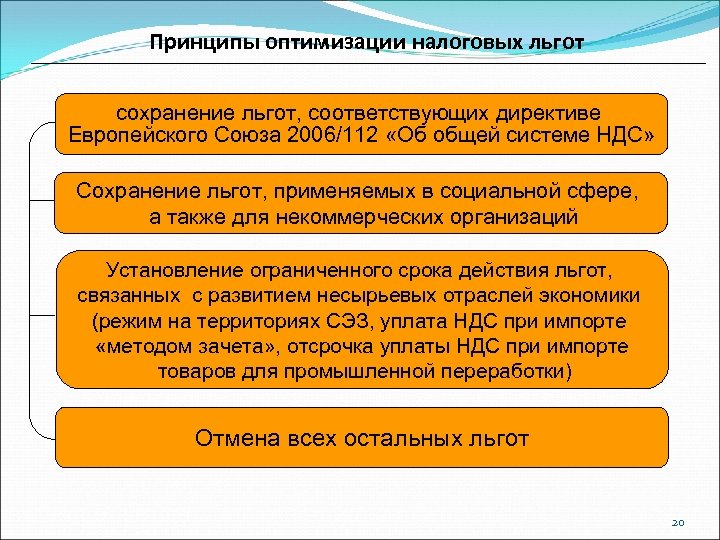 Принципы оптимизации налоговых льгот

сохранение льгот, соответствующих директиве Европейского Союза 2006/112 «Об общей системе НДС»

Сохранение льгот, применяемых в социальной сфере, а также для некоммерческих организаций

Установление ограниченного срока действия льгот, связанных с развитием несырьевых отраслей экономики (режим на территориях СЭЗ, уплата НДС при импорте «методом зачета», отсрочка уплаты НДС при импорте товаров для промышленной переработки)

Отмена всех остальных льгот

20